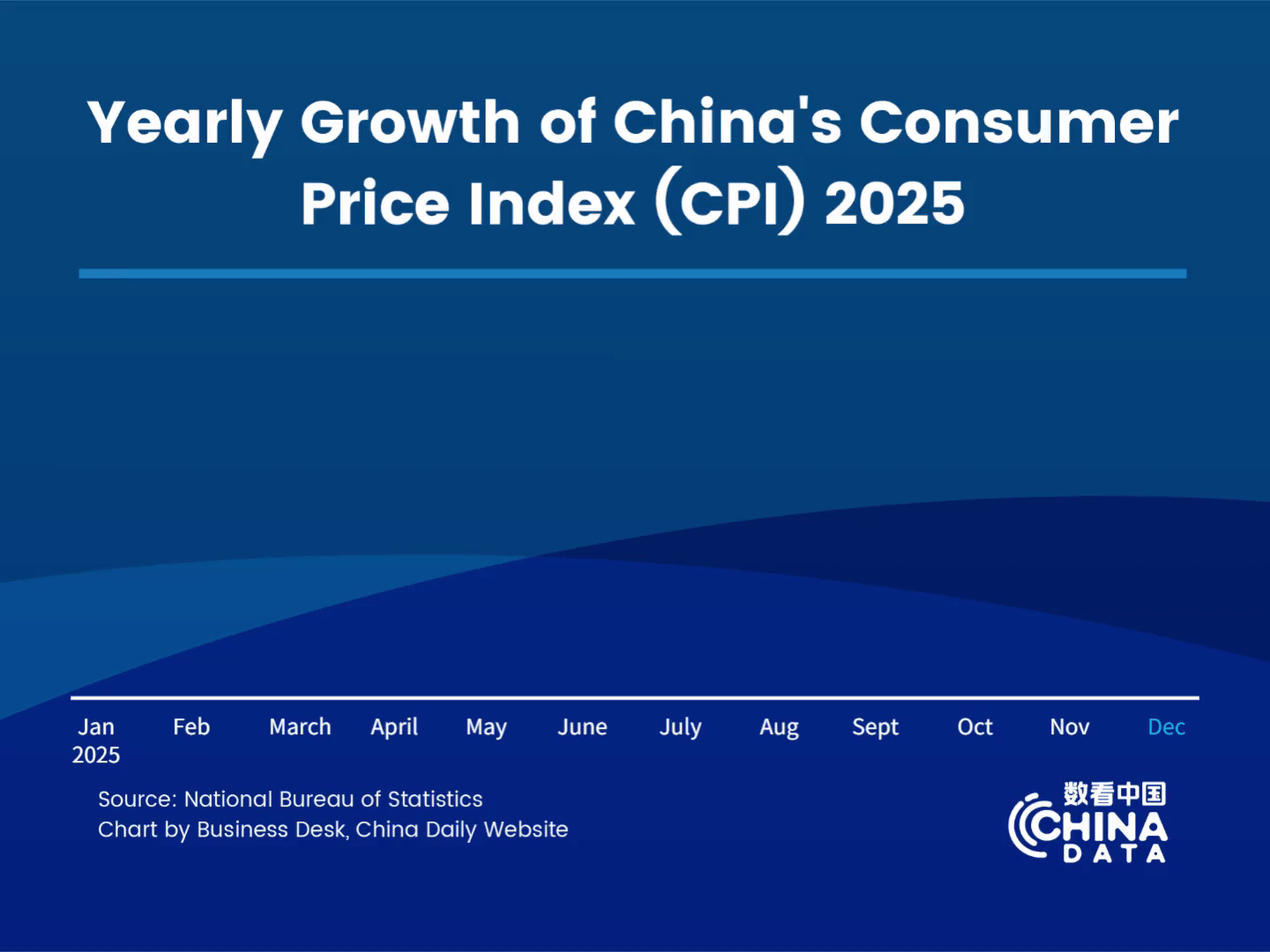 Yearly Growth of China's Consumer Price Index (CPI) 2025

Jan 2025 Feb March April May June July Aug Sept Oct Nov Dec

Source: National Bureau of Statistics
Chart by Business Desk, China Daily Website

数看中国
CHINA
DATA